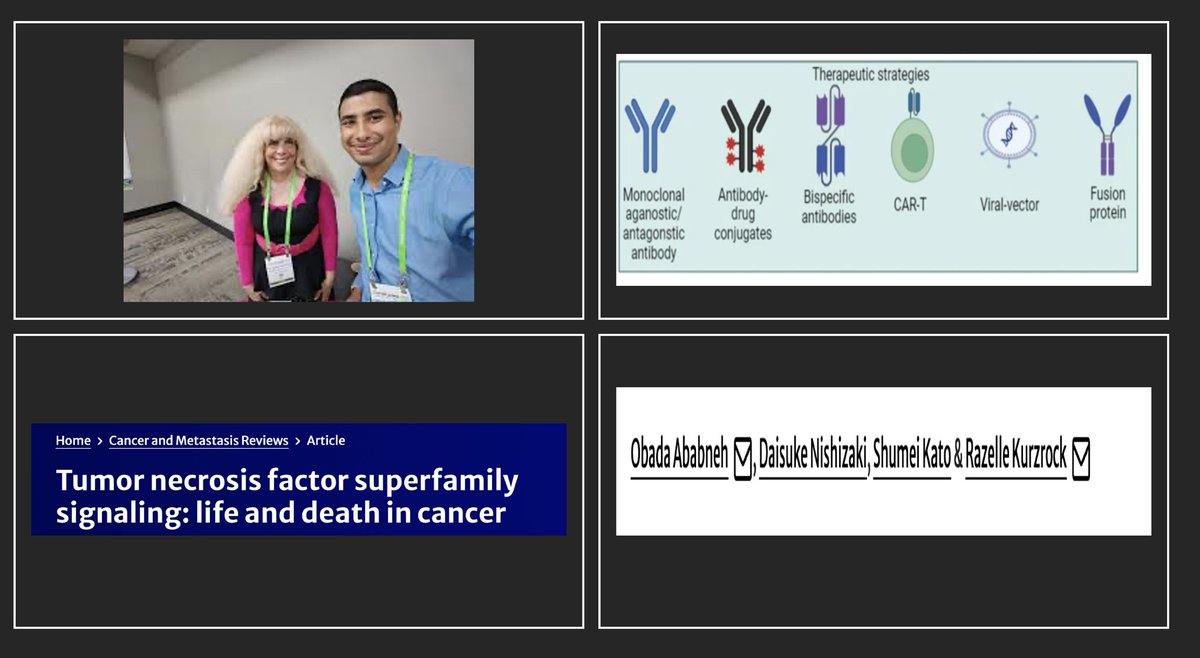 Therapeutic strategies

Monoclonal aganostic/ antagonstic antibody

Antibody-drug conjugates

Bispecific antibodies

CAR-T

Viral-vector

Fusion protein

Home > Cancer and Metastasis Reviews > Article

Tumor necrosis factor superfamily signaling: life and death in cancer

Obada Ababneh, Daisuke Nishizaki, Shumei Kato & Razelle Kurzrock